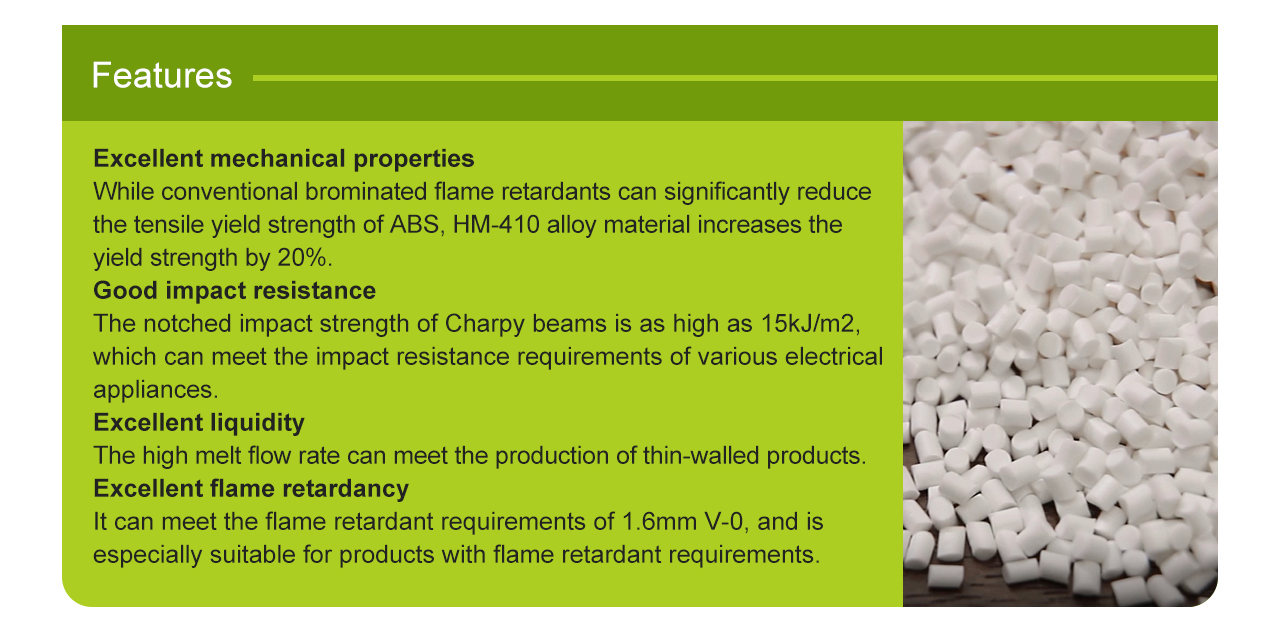 Features

Excellent mechanical properties
While conventional brominated flame retardants can significantly reduce the tensile yield strength of ABS, HM-410 alloy material increases the yield strength by 20%.

Good impact resistance
The notched impact strength of Charpy beams is as high as 15kJ/m2, which can meet the impact resistance requirements of various electrical appliances.

Excellent liquidity
The high melt flow rate can meet the production of thin-walled products.

Excellent flame retardancy
It can meet the flame retardant requirements of 1.6mm V-0, and is especially suitable for products with flame retardant requirements.